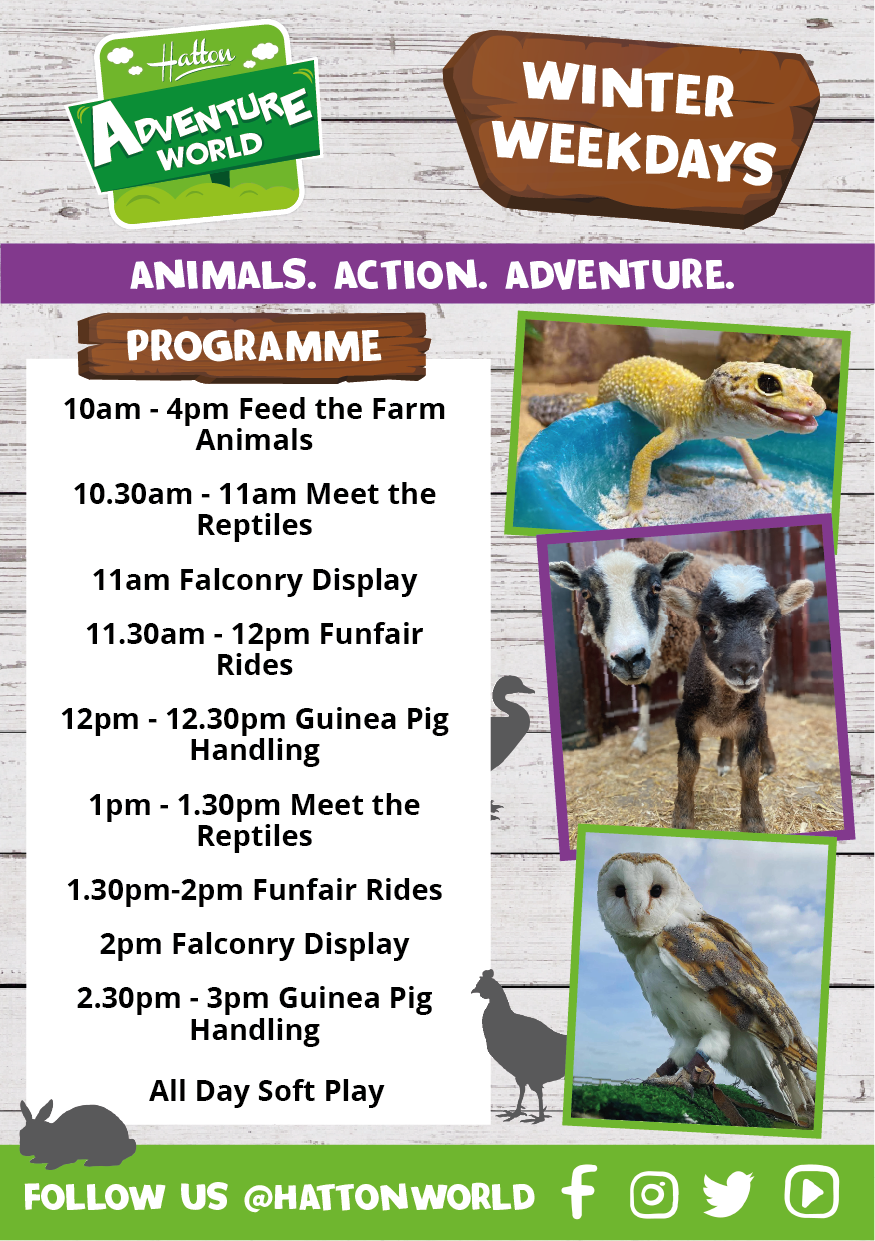 Hatton
ADVENTURE WORLD

WINTER WEEKDAYS

ANIMALS. ACTION. ADVENTURE.

PROGRAMME

10am - 4pm Feed the Farm Animals

10.30am - 11am Meet the Reptiles

11am Falconry Display

11.30am - 12pm Funfair Rides

12pm - 12.30pm Guinea Pig Handling

1pm - 1.30pm Meet the Reptiles

1.30pm-2pm Funfair Rides

2pm Falconry Display

2.30pm - 3pm Guinea Pig Handling

All Day Soft Play

FOLLOW US @HATTONWORLD